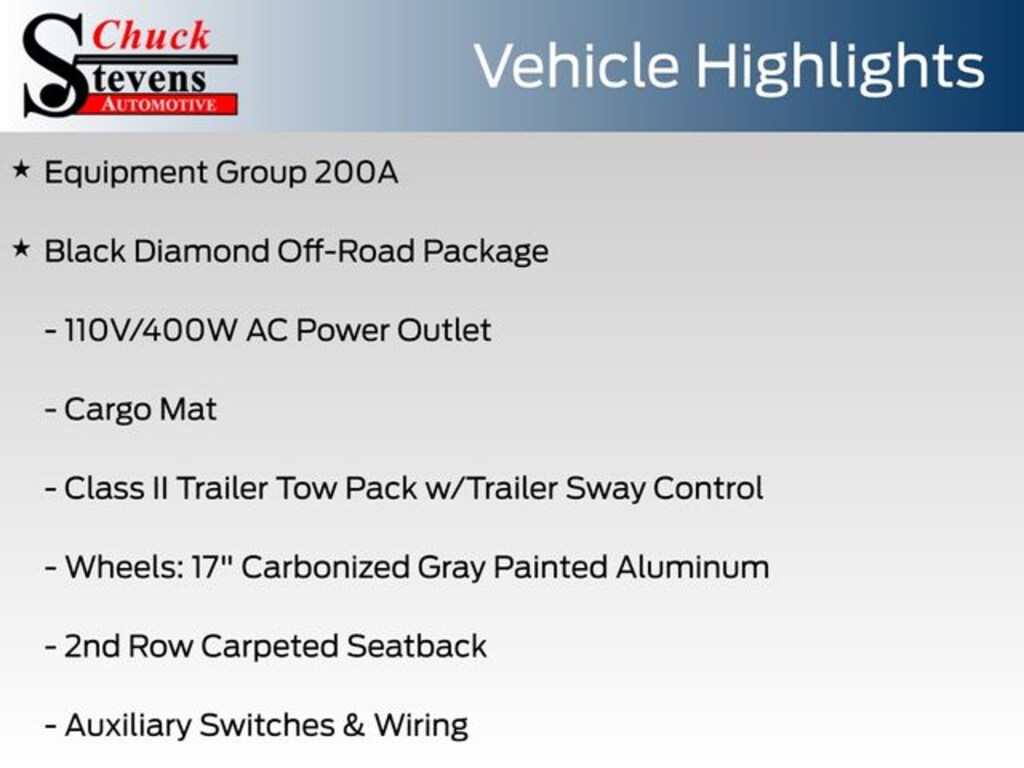 Chuck Stevens AUTOMOTIVE

Vehicle Highlights

★ Equipment Group 200A

★ Black Diamond Off-Road Package

- 110V/400W AC Power Outlet

- Cargo Mat

- Class II Trailer Tow Pack w/Trailer Sway Control

- Wheels: 17" Carbonized Gray Painted Aluminum

- 2nd Row Carpeted Seatback

- Auxiliary Switches & Wiring